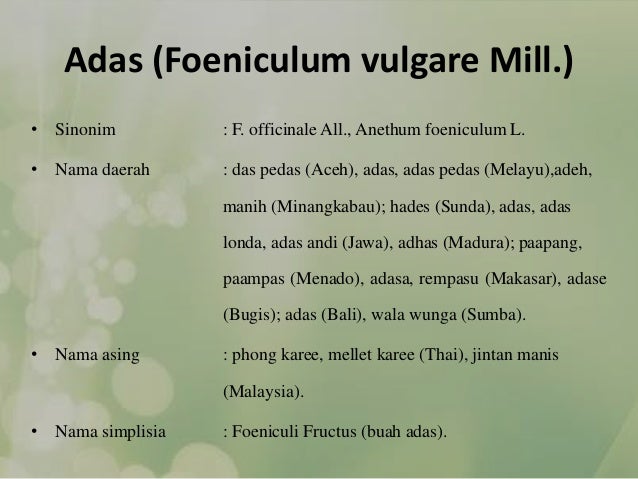 Adas (Foeniculum vulgare Mill.)

• Sinonim : F. officinale All., Anethum foeniculum L.

• Nama daerah : das pedas (Aceh), adas, adas pedas (Melayu),adeh, manih (Minangkabau); hades (Sunda), adas, adas londa, adas andi (Jawa), adhas (Madura); paapang, paampas (Menado), adasa, rempasu (Makasar), adase (Bugis); adas (Bali), wala wunga (Sumba).

• Nama asing : phong karee, mellet karee (Thai), jintan manis (Malaysia).

• Nama simplisia : Foeniculi Fructus (buah adas).